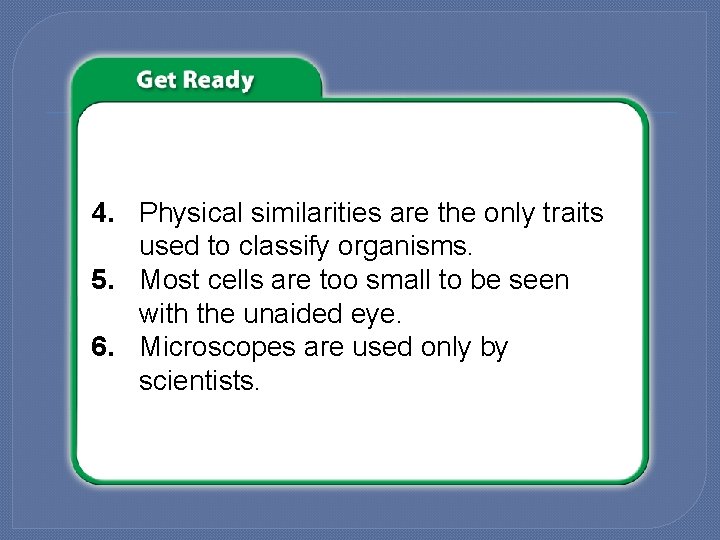 Get Ready

4. Physical similarities are the only traits used to classify organisms.
5. Most cells are too small to be seen with the unaided eye.
6. Microscopes are used only by scientists.